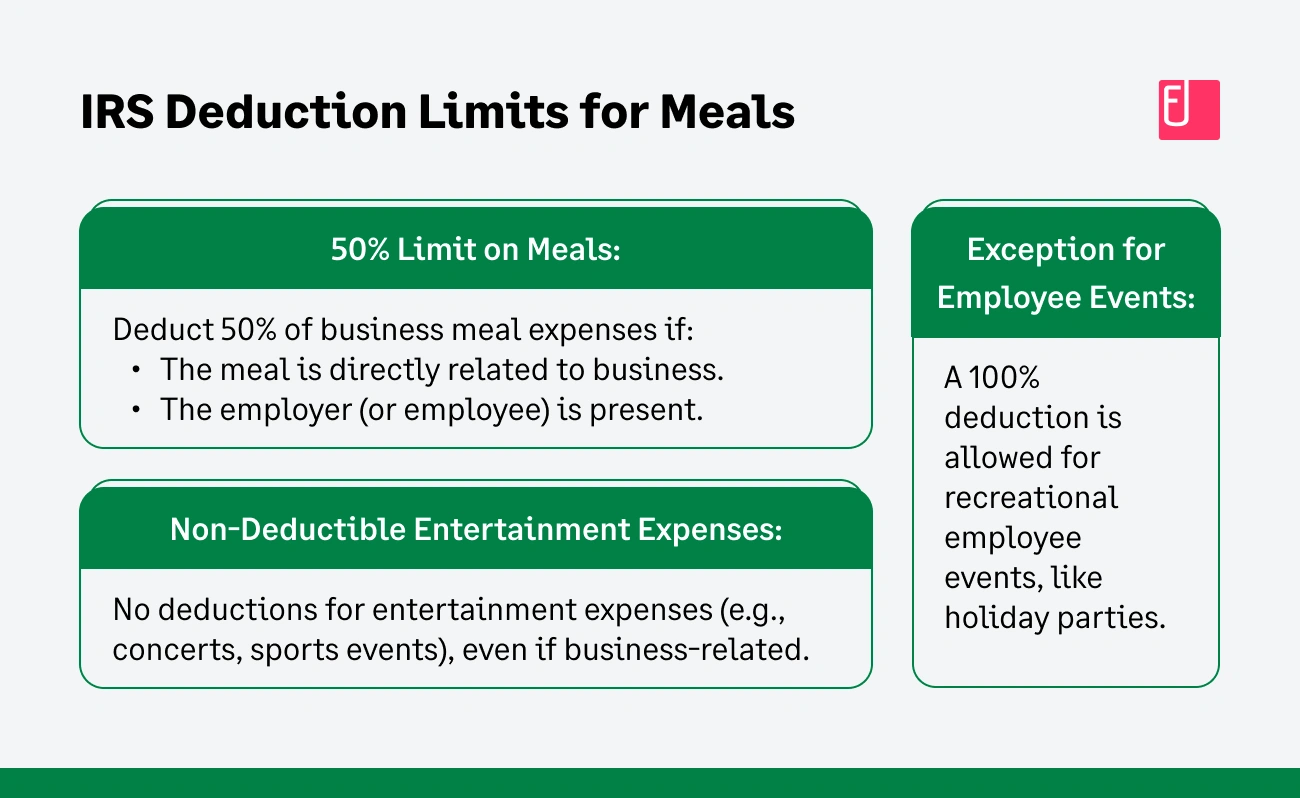 IRS Deduction Limits for Meals

50% Limit on Meals:

Deduct 50% of business meal expenses if:
• The meal is directly related to business.
• The employer (or employee) is present.

Non-Deductible Entertainment Expenses:

No deductions for entertainment expenses (e.g., concerts, sports events), even if business-related.

Exception for Employee Events:

A 100% deduction is allowed for recreational employee events, like holiday parties.